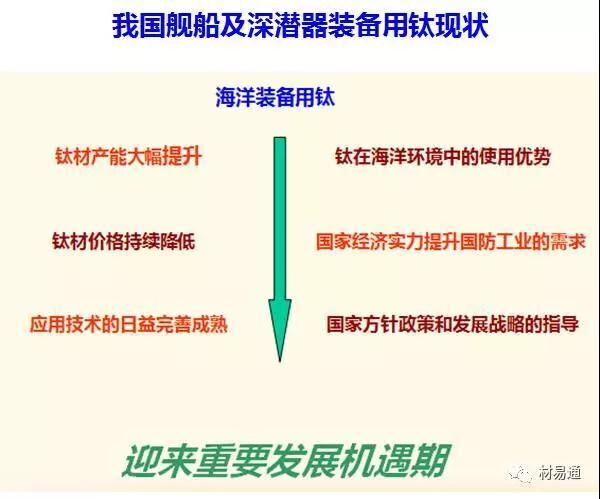 我国舰船及深潜器装备用钛现状

海洋装备用钛

钛材产能大幅提升

钛材价格持续降低

应用技术的日益完善成熟

钛在海洋环境中的使用优势

国家经济实力提升国防工业的需求

国家方针政策和发展战略的指导

迎来重要发展机遇期

材易通